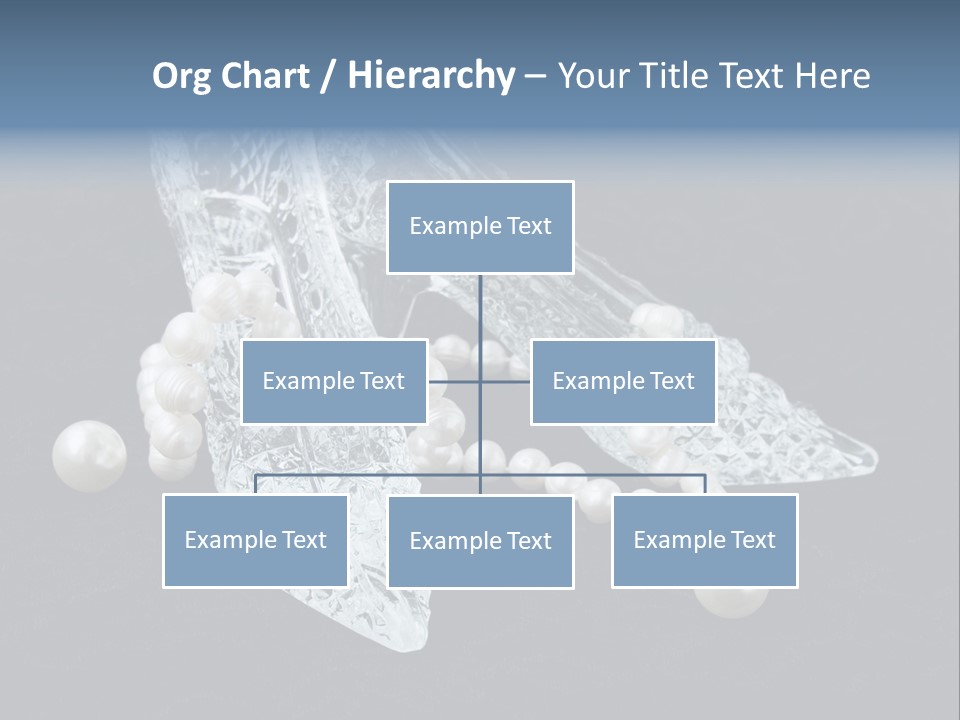 Org Chart / Hierarchy – Your Title Text Here

Example Text

Example Text

Example Text

Example Text

Example Text

Example Text